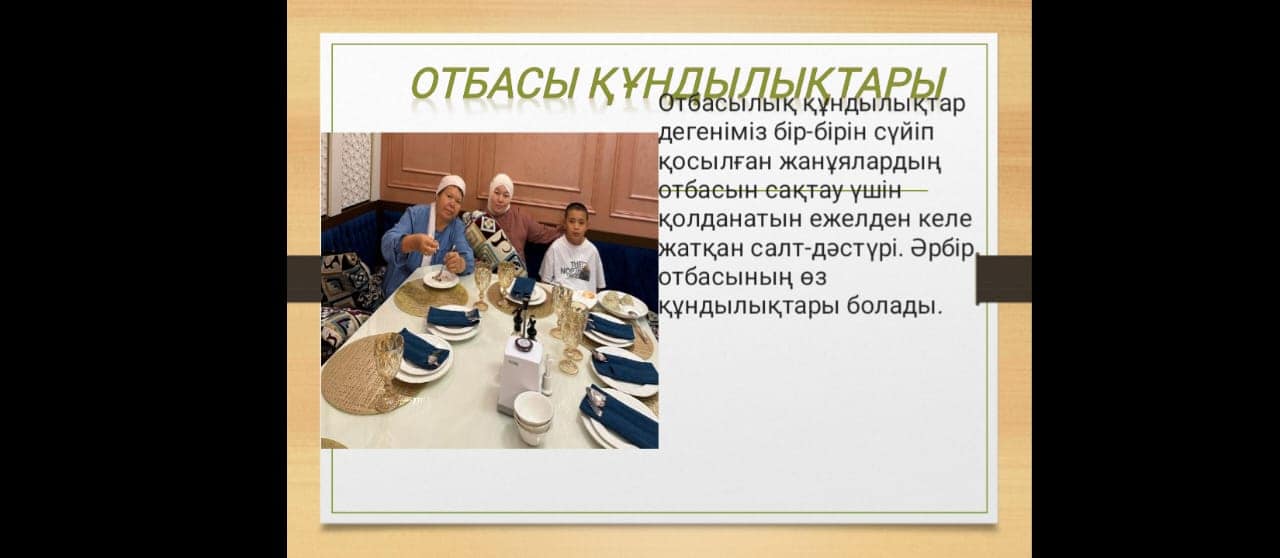 ОТБАСЫ ҚҰНДЫЛЫҚТАРЫ

Отбасылық құндылықтар дегеніміз бір-бірін сүйіп қосылған жанұялардың отбасын сақтау үшін қолданатын ежелден келе жатқан салт-дәстүрі. Әрбір отбасының өз құндылықтары болады.